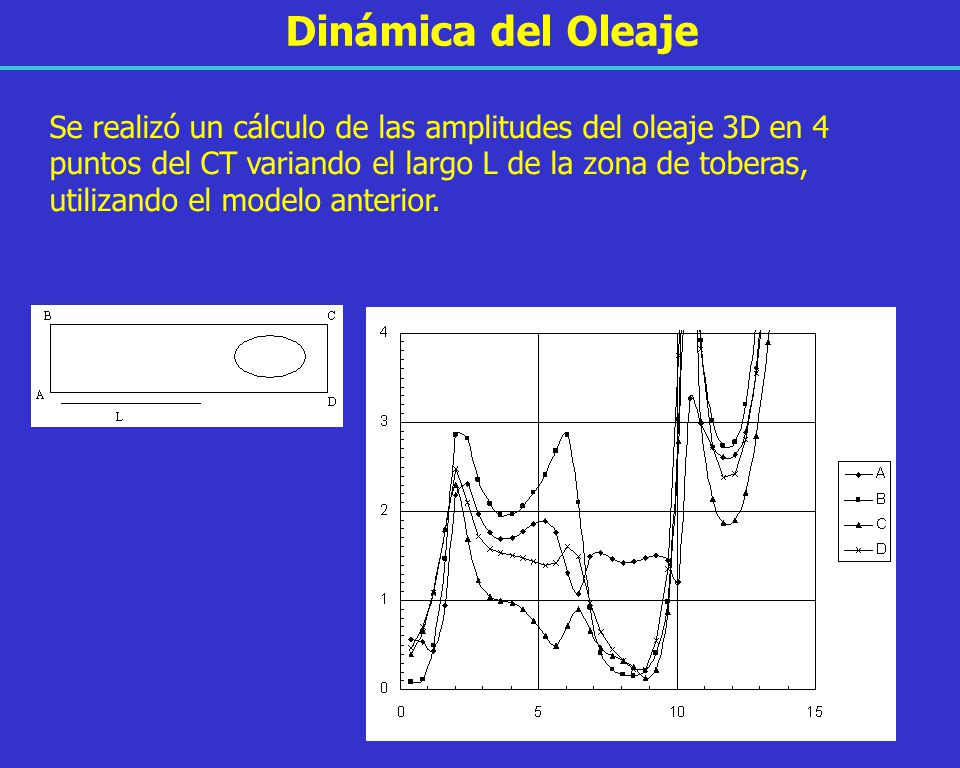 Dinámica del Oleaje

Se realizó un cálculo de las amplitudes del oleaje 3D en 4 puntos del CT variando el largo L de la zona de toberas, utilizando el modelo anterior.

B
C
A
D
L

4
3
2
1
0
0
5
10
15

A
B
C
D